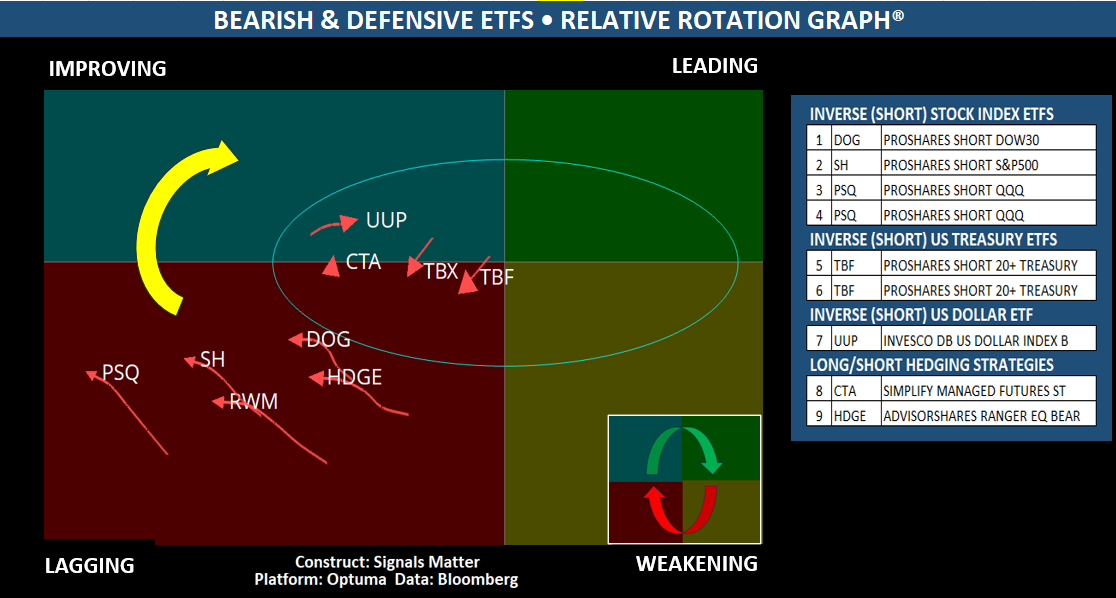 BEARISH & DEFENSIVE ETFS • RELATIVE ROTATION GRAPH®

IMPROVING

LEADING

UUP
CTA
TBX
TBF
DOG
SH
PSQ
HDGE
RWM

LAGGING

Construct: Signals Matter
Platform: Optuma Data: Bloomberg

WEAKENING

INVERSE (SHORT) STOCK INDEX ETFS

| 1 | DOG | PROSHARES SHORT DOW30 |
|---|---|---|
| 2 | SH | PROSHARES SHORT S&P500 |
| 3 | PSQ | PROSHARES SHORT QQQ |
| 4 | PSQ | PROSHARES SHORT QQQ |

INVERSE (SHORT) US TREASURY ETFS

| 5 | TBF | PROSHARES SHORT 20+ TREASURY |
|---|---|---|
| 6 | TBF | PROSHARES SHORT 20+ TREASURY |

INVERSE (SHORT) US DOLLAR ETF

| 7 | UUP | INVESCO DB US DOLLAR INDEX B |
|---|---|---|

LONG/SHORT HEDGING STRATEGIES

| 8 | CTA | SIMPLIFY MANAGED FUTURES ST |
|---|---|---|
| 9 | HDGE | ADVISORSHARES RANGER EQ BEAR |